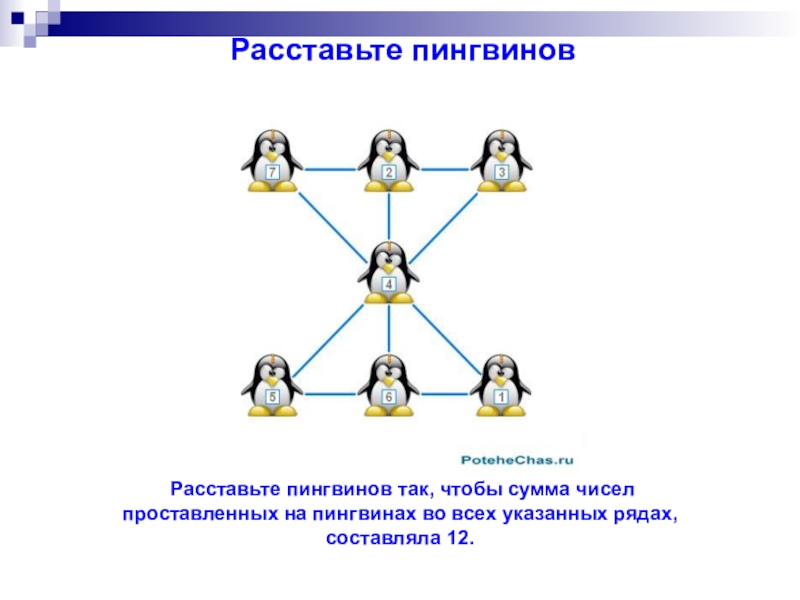 Расставьте пингвинов

7 2 3

4

5 6 1

PoteheChas.ru

Расставьте пингвинов так, чтобы сумма чисел проставленных на пингвинах во всех указанных рядах, составляла 12.